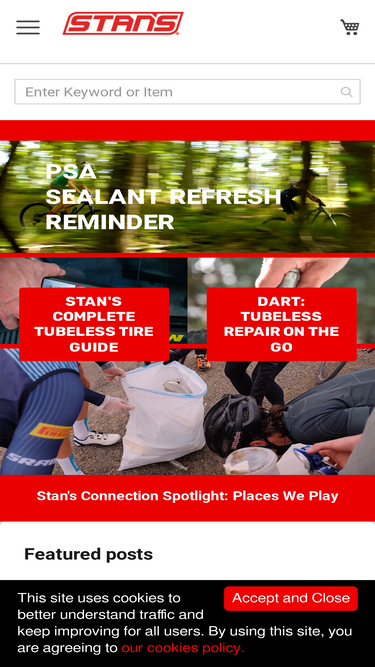 STANS

Enter Keyword or Item

PSA
SEALANT REFRESH
REMINDER

STAN'S COMPLETE TUBELESS TIRE GUIDE

DART: TUBELESS REPAIR ON THE GO

PIRELLI

SRAM

Stan's Connection Spotlight: Places We Play

Featured posts

This site uses cookies to better understand traffic and keep improving for all users. By using this site, you are agreeing to our cookies policy.

Accept and Close